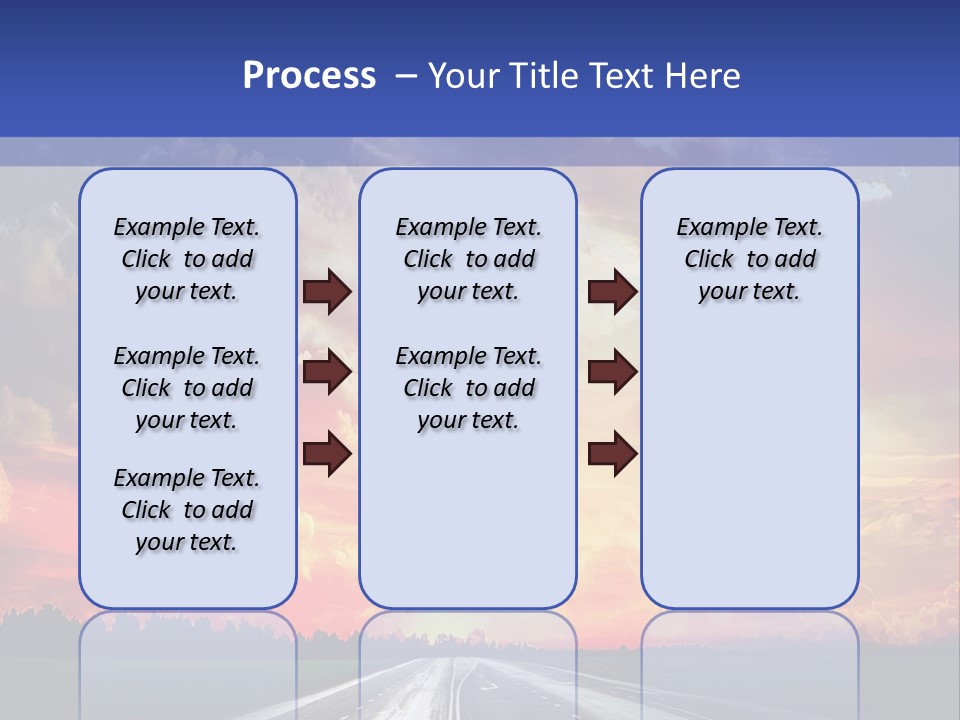 Process – Your Title Text Here

Example Text. Click to add your text.

Example Text. Click to add your text.

Example Text. Click to add your text.

Example Text. Click to add your text.

Example Text. Click to add your text.

Example Text. Click to add your text.